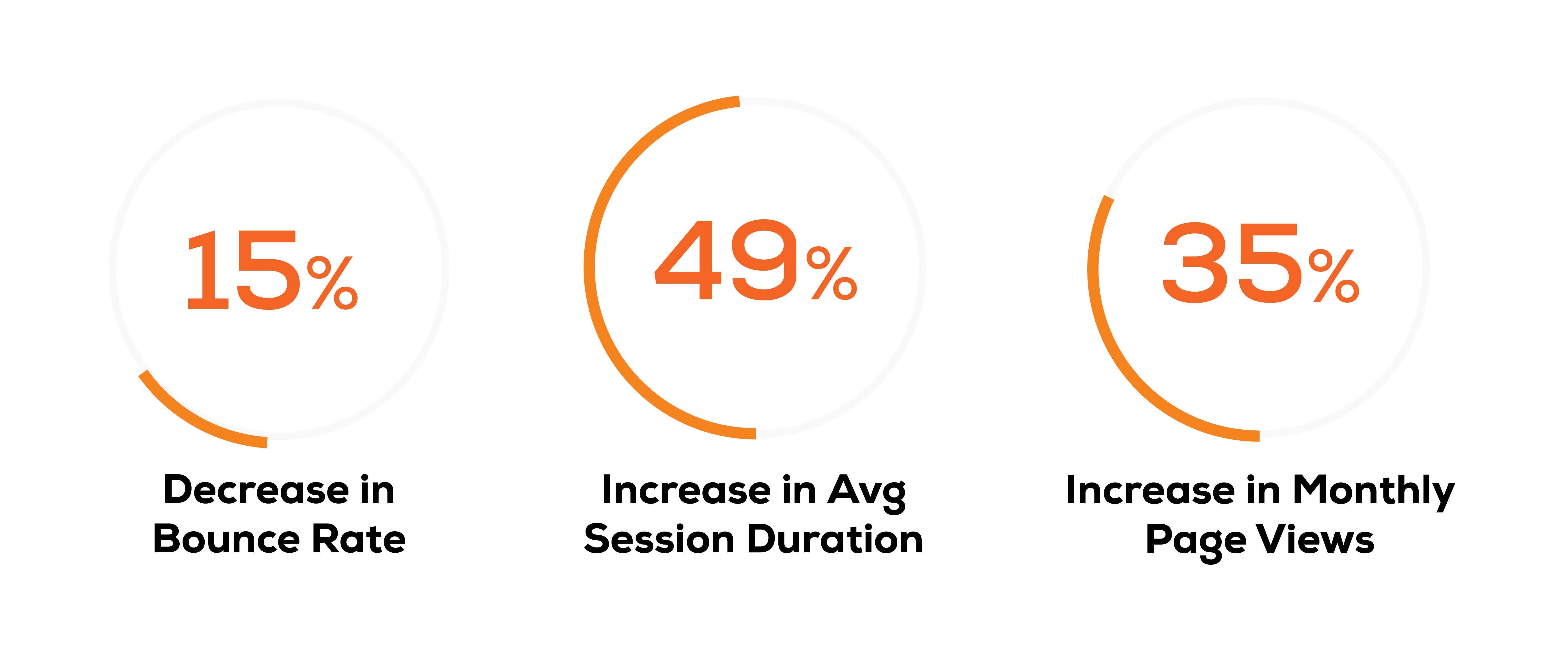 15%

Decrease in Bounce Rate

49%

Increase in Avg Session Duration

35%

Increase in Monthly Page Views